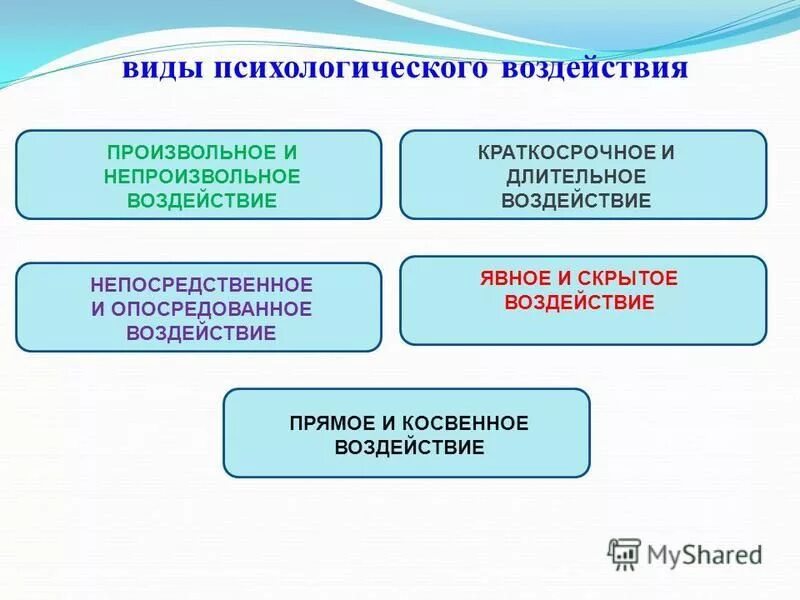 виды психологического воздействия

ПРОИЗВОЛЬНОЕ И НЕПРОИЗВОЛЬНОЕ ВОЗДЕЙСТВИЕ

КРАТКОСРОЧНОЕ И ДЛИТЕЛЬНОЕ ВОЗДЕЙСТВИЕ

НЕПОСРЕДСТВЕННОЕ И ОПОСРЕДОВАННОЕ ВОЗДЕЙСТВИЕ

ЯВНОЕ И СКРЫТОЕ ВОЗДЕЙСТВИЕ

ПРЯМОЕ И КОСВЕННОЕ ВОЗДЕЙСТВИЕ

MyShared